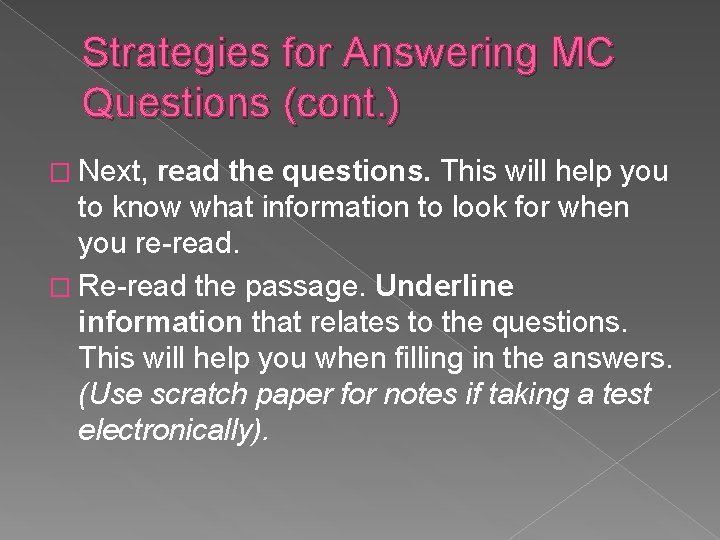 Strategies for Answering MC Questions (cont.)

□ Next, read the questions. This will help you to know what information to look for when you re-read.

□ Re-read the passage. Underline information that relates to the questions. This will help you when filling in the answers. (Use scratch paper for notes if taking a test electronically).